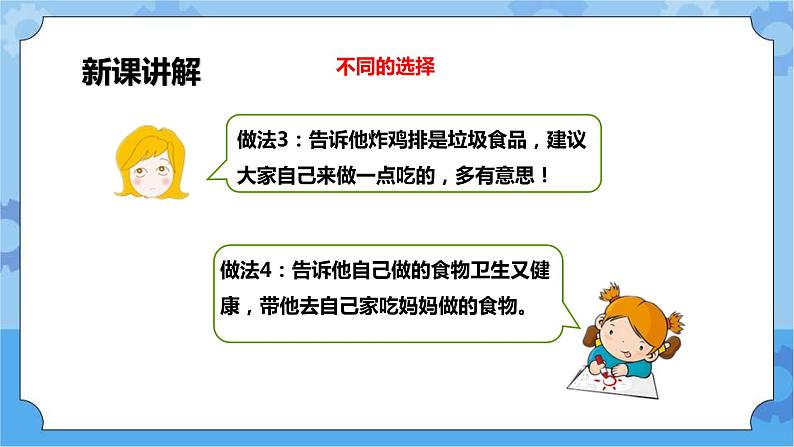 新课讲解

不同的选择

做法3：告诉他炸鸡排是垃圾食品，建议大家自己来做一点吃的，多有意思！

做法4：告诉他自己做的食物卫生又健康，带他去自己家吃妈妈做的食物。